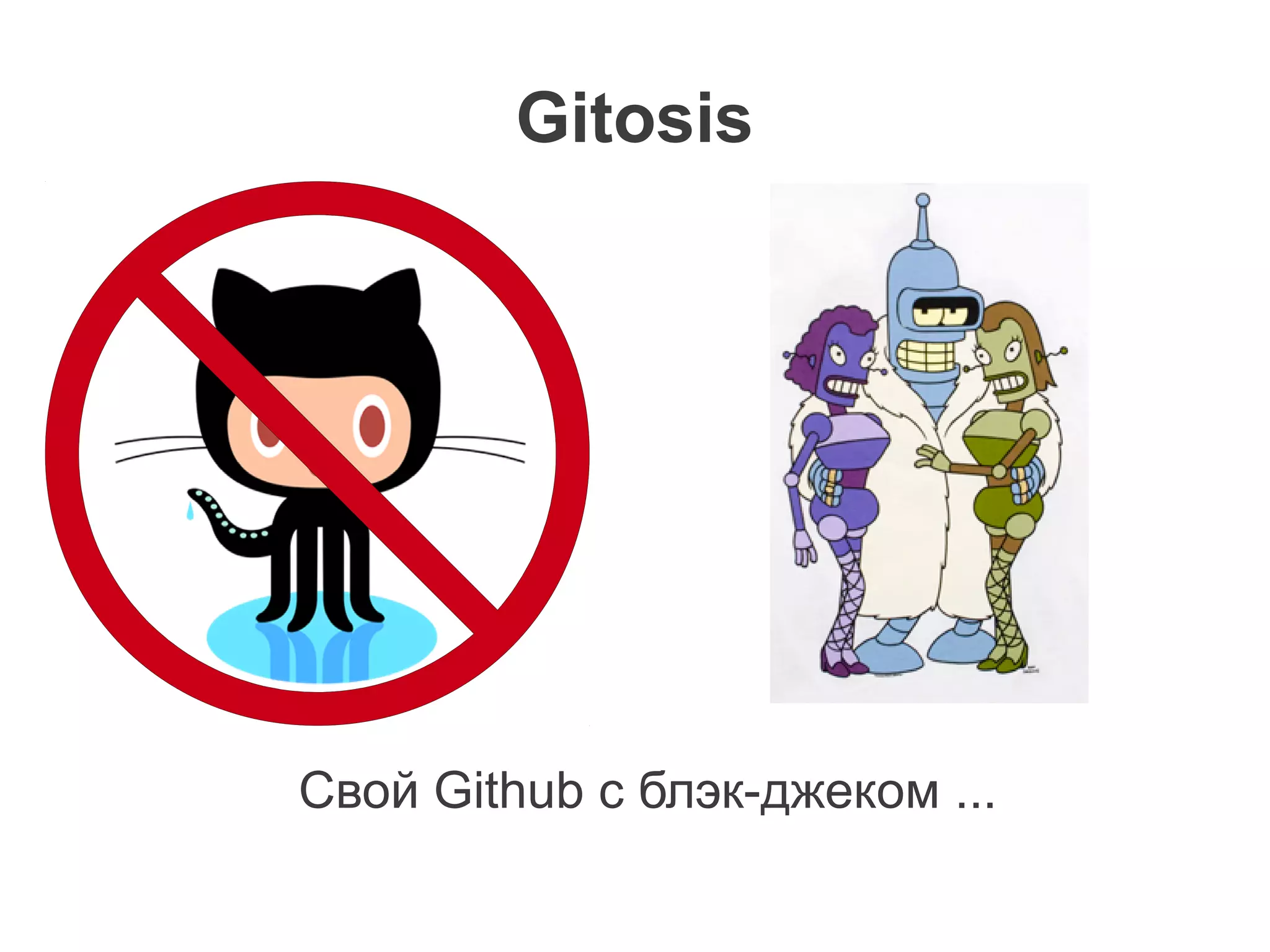 Gitosis

Свой Github с блэк-джеком ...